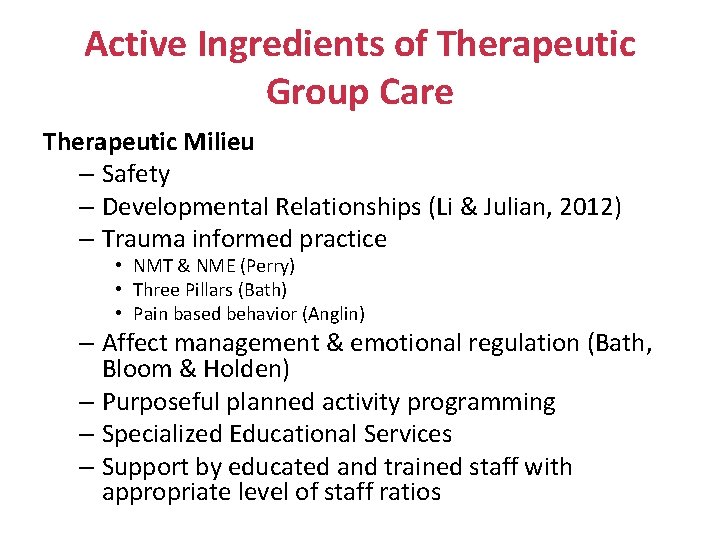 Active Ingredients of Therapeutic Group Care

Therapeutic Milieu
– Safety
– Developmental Relationships (Li & Julian, 2012)
– Trauma informed practice
• NMT & NME (Perry)
• Three Pillars (Bath)
• Pain based behavior (Anglin)
– Affect management & emotional regulation (Bath, Bloom & Holden)
– Purposeful planned activity programming
– Specialized Educational Services
– Support by educated and trained staff with appropriate level of staff ratios